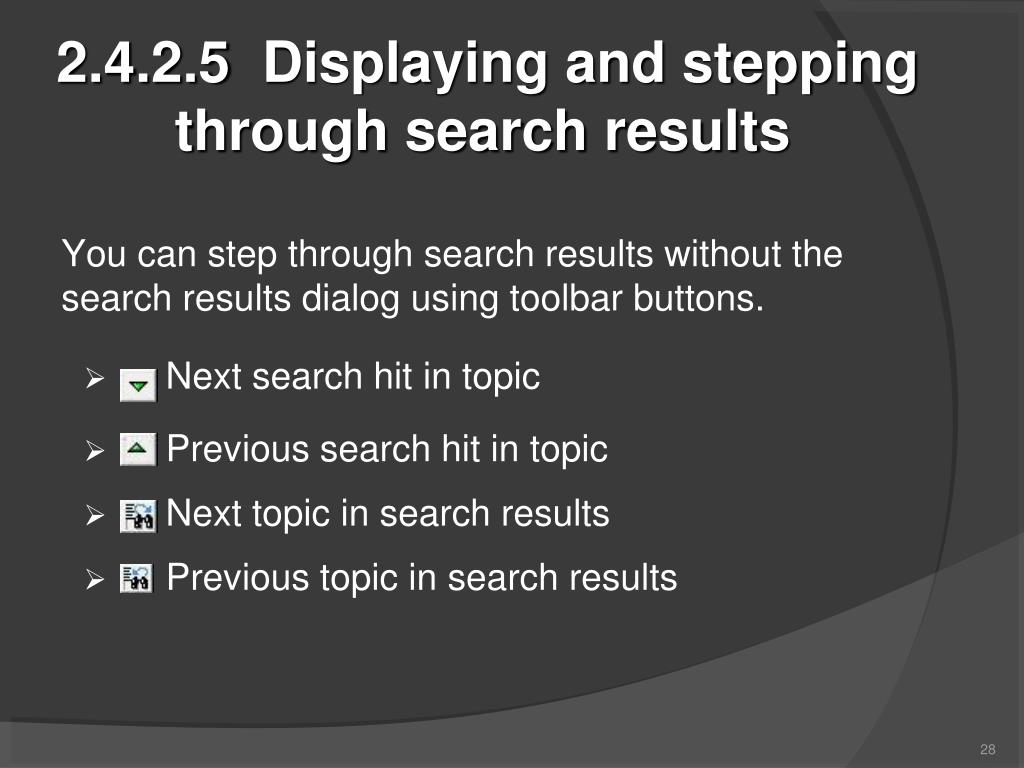 2.4.2.5 Displaying and stepping through search results

You can step through search results without the search results dialog using toolbar buttons.

➢ Next search hit in topic

➢ Previous search hit in topic

➢ Next topic in search results

➢ Previous topic in search results

28